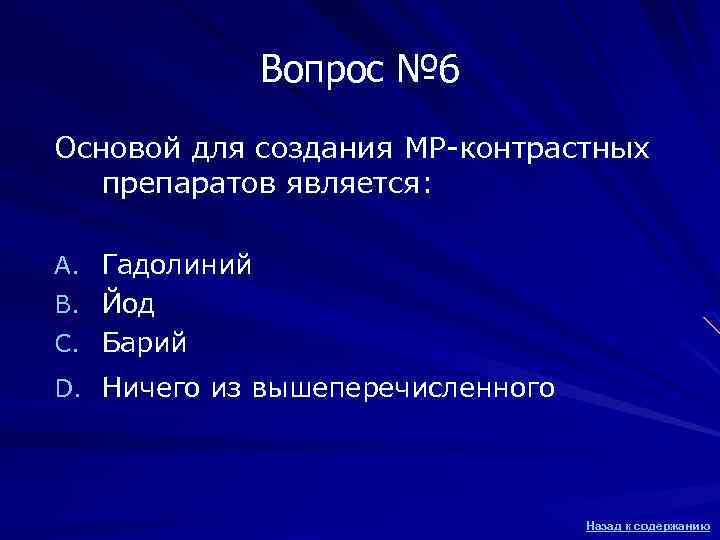 Вопрос №6

Основой для создания МР-контрастных препаратов является:

A. Гадолиний
B. Йод
C. Барий
D. Ничего из вышеперечисленного

Назад к содержанию